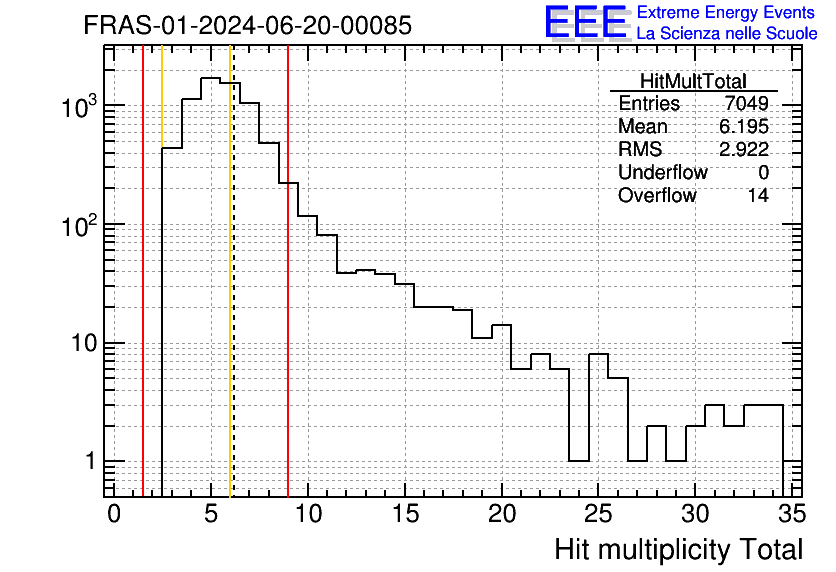 FRAS-01-2024-06-20-00085

EEE Extreme Energy Events
La Scienza nelle Scuole

| HitMultTotal | |
|---|---|
| Entries | 7049 |
| Mean | 6.195 |
| RMS | 2.922 |
| Underflow | 0 |
| Overflow | 14 |

$10^3$
$10^2$
10
1

0 5 10 15 20 25 30 35

Hit multiplicity Total